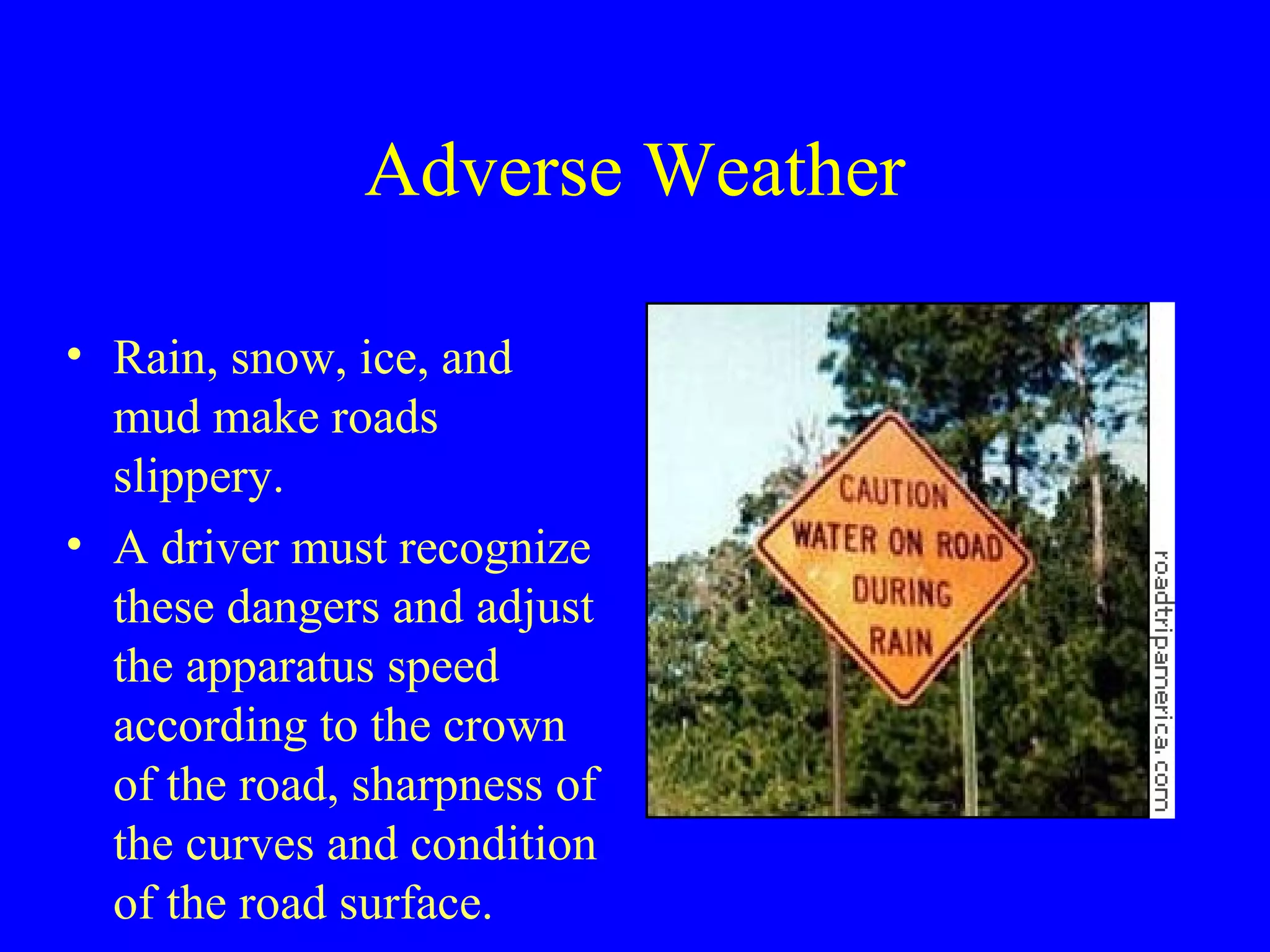 Adverse Weather

• Rain, snow, ice, and mud make roads slippery.

• A driver must recognize these dangers and adjust the apparatus speed according to the crown of the road, sharpness of the curves and condition of the road surface.

CAUTION
WATER ON ROAD
DURING
RAIN

roadtripamerica.com